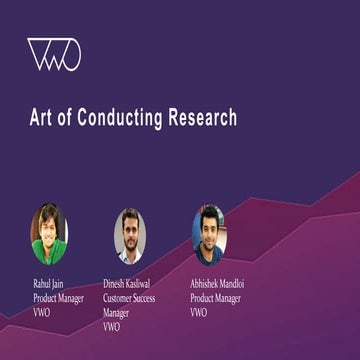 VWO

Art of Conducting Research

Rahul Jain
Product Manager
VWO

Dinesh Kasliwal
Customer Success Manager
VWO

Abhishek Mandloi
Product Manager
VWO